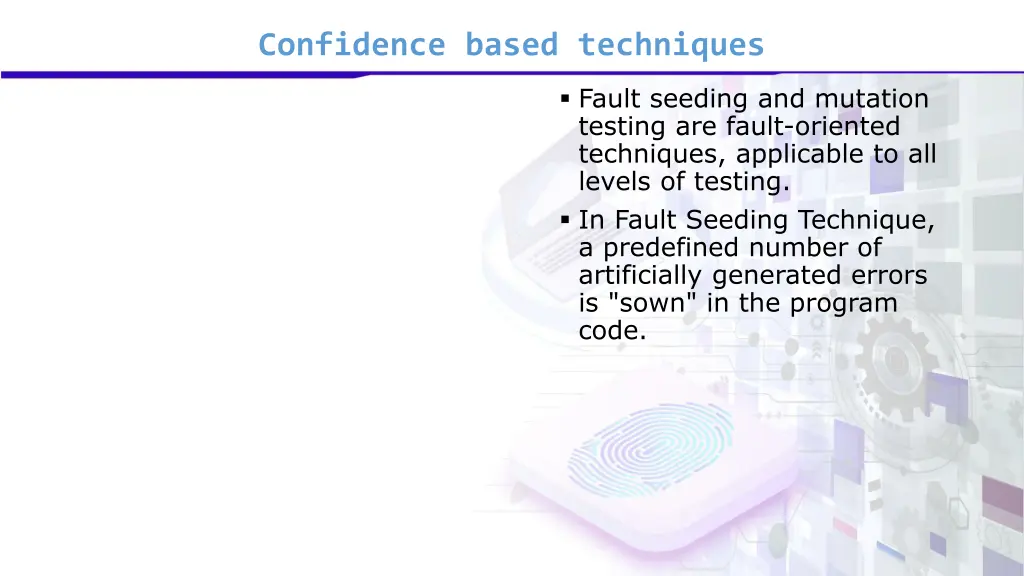 Confidence based techniques

▪ Fault seeding and mutation testing are fault-oriented techniques, applicable to all levels of testing.
▪ In Fault Seeding Technique, a predefined number of artificially generated errors is "sown" in the program code.